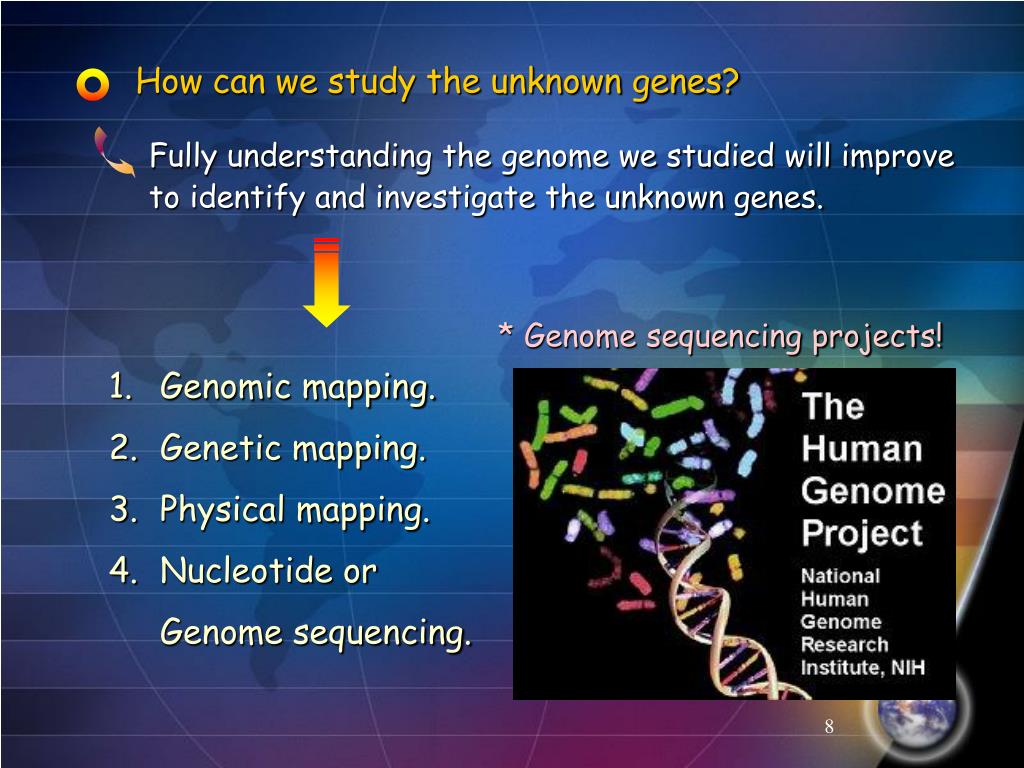 How can we study the unknown genes?

Fully understanding the genome we studied will improve to identify and investigate the unknown genes.

* Genome sequencing projects!

1. Genomic mapping.
2. Genetic mapping.
3. Physical mapping.
4. Nucleotide or Genome sequencing.

The Human Genome Project

National Human Genome Research Institute, NIH

8